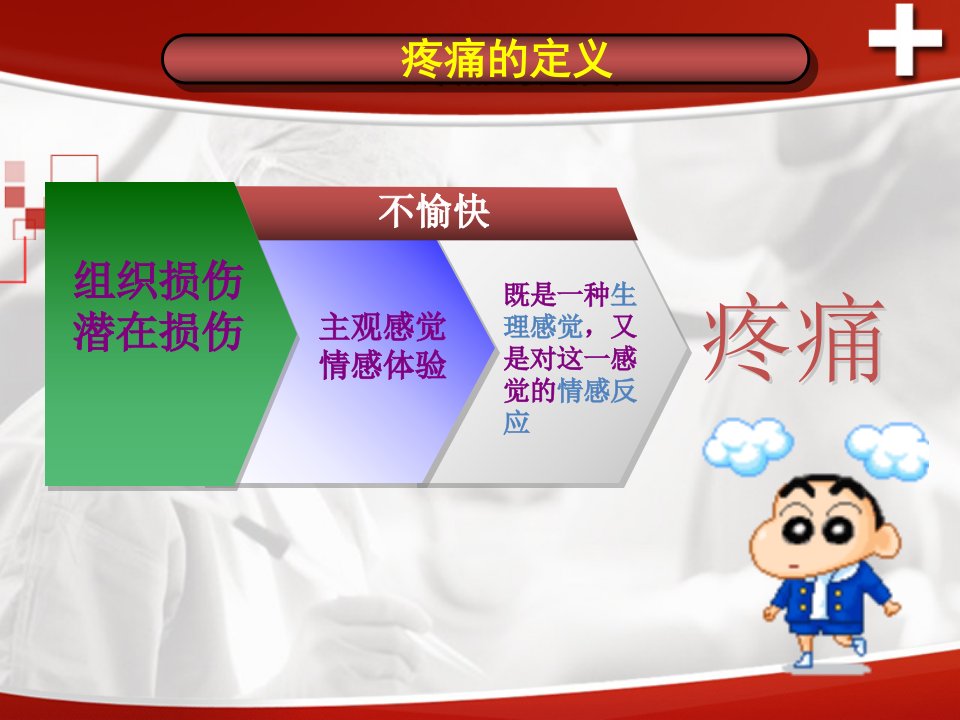 疼痛的定义

不愉快

组织损伤
潜在损伤

主观感觉
情感体验

既是一种生理感觉，又是对这一感觉的情感反应

疼痛